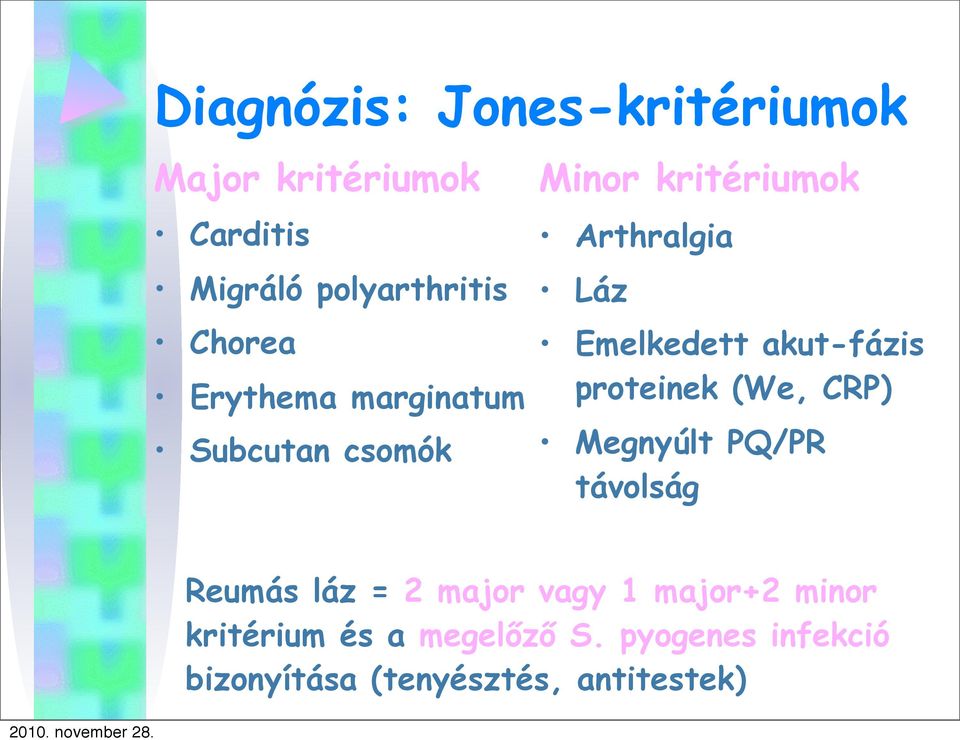 Diagnózis: Jones-kritériumok

Major kritériumok

• Carditis
• Migráló polyarthritis
• Chorea
• Erythema marginatum
• Subcutan csomók

Minor kritériumok

• Arthralgia
• Láz
• Emelkedett akut-fázis proteinek (We, CRP)
• Megnyúlt PQ/PR távolság

Reumás láz = 2 major vagy 1 major+2 minor kritérium és a megelőző S. pyogenes infekció bizonyítása (tenyésztés, antitestek)

2010. november 28.